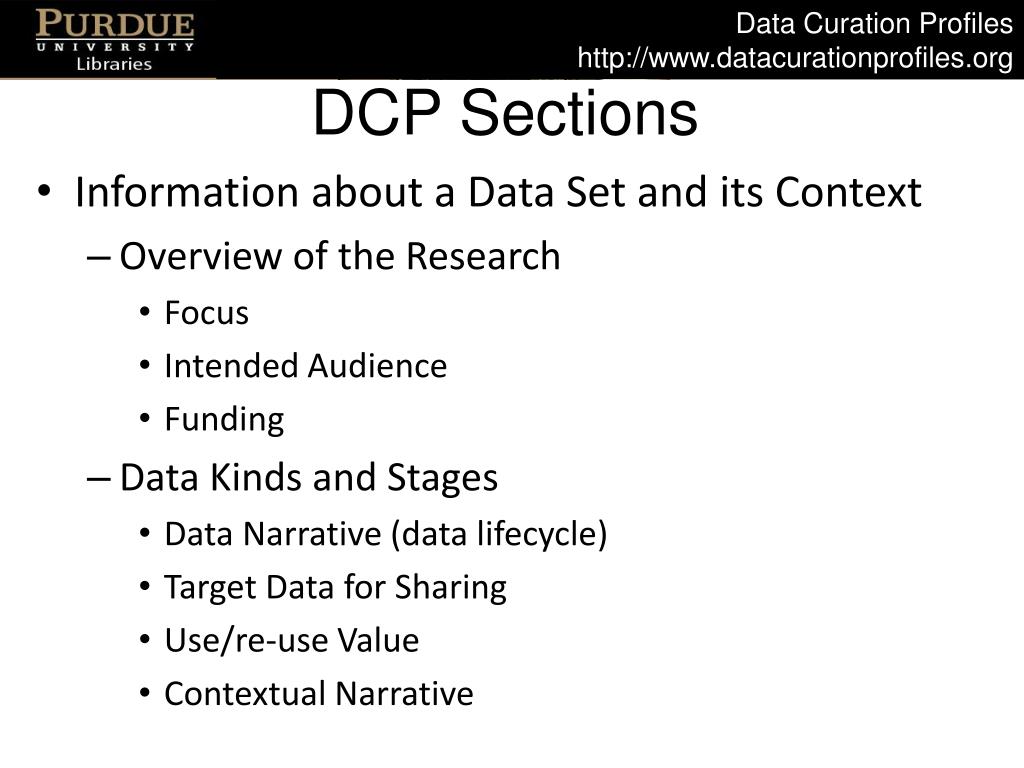 PURDUE
UNIVERSITY
Libraries

Data Curation Profiles
http://www.datacurationprofiles.org

DCP Sections

• Information about a Data Set and its Context
– Overview of the Research
• Focus
• Intended Audience
• Funding
– Data Kinds and Stages
• Data Narrative (data lifecycle)
• Target Data for Sharing
• Use/re-use Value
• Contextual Narrative